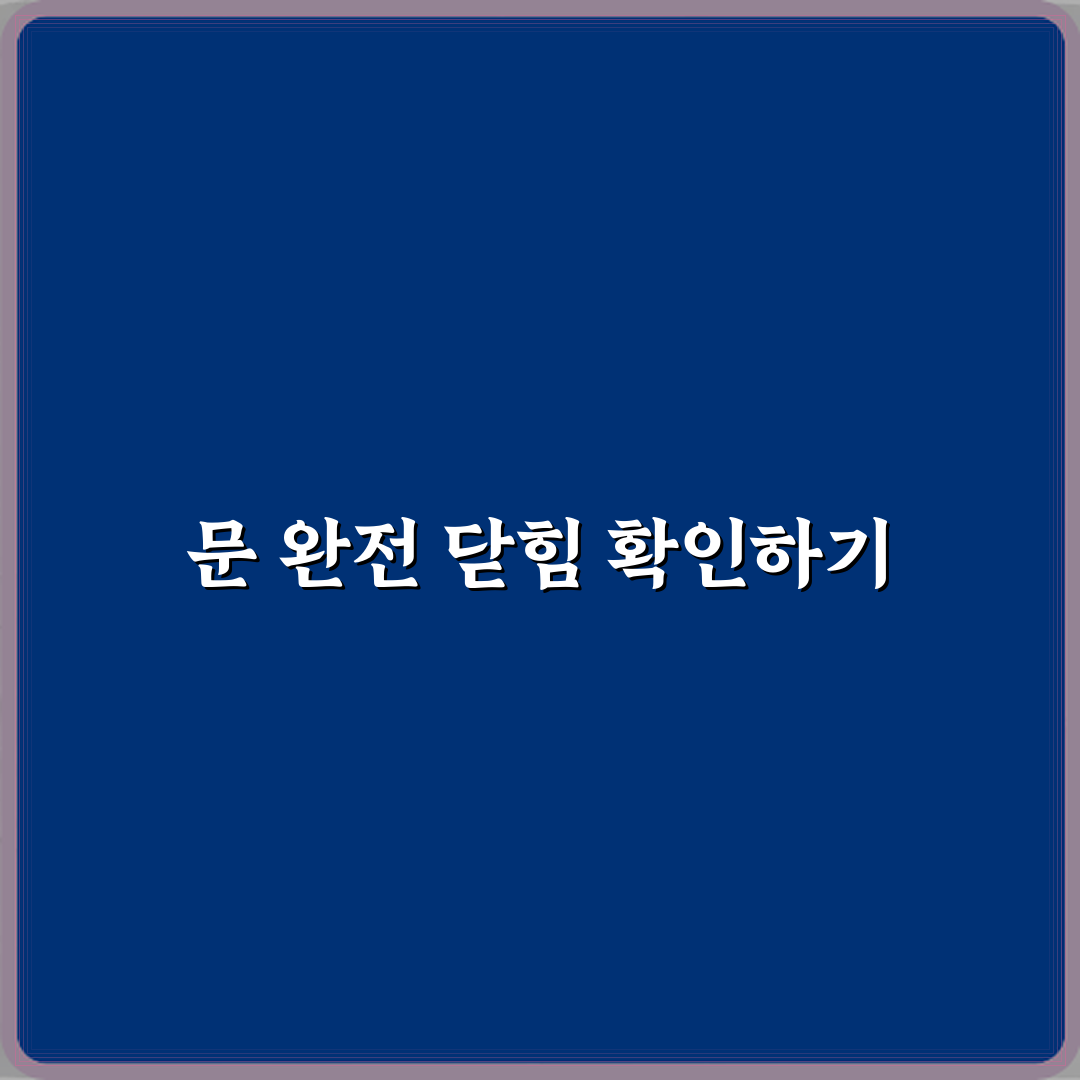 문 완전 닫힘 확인하기